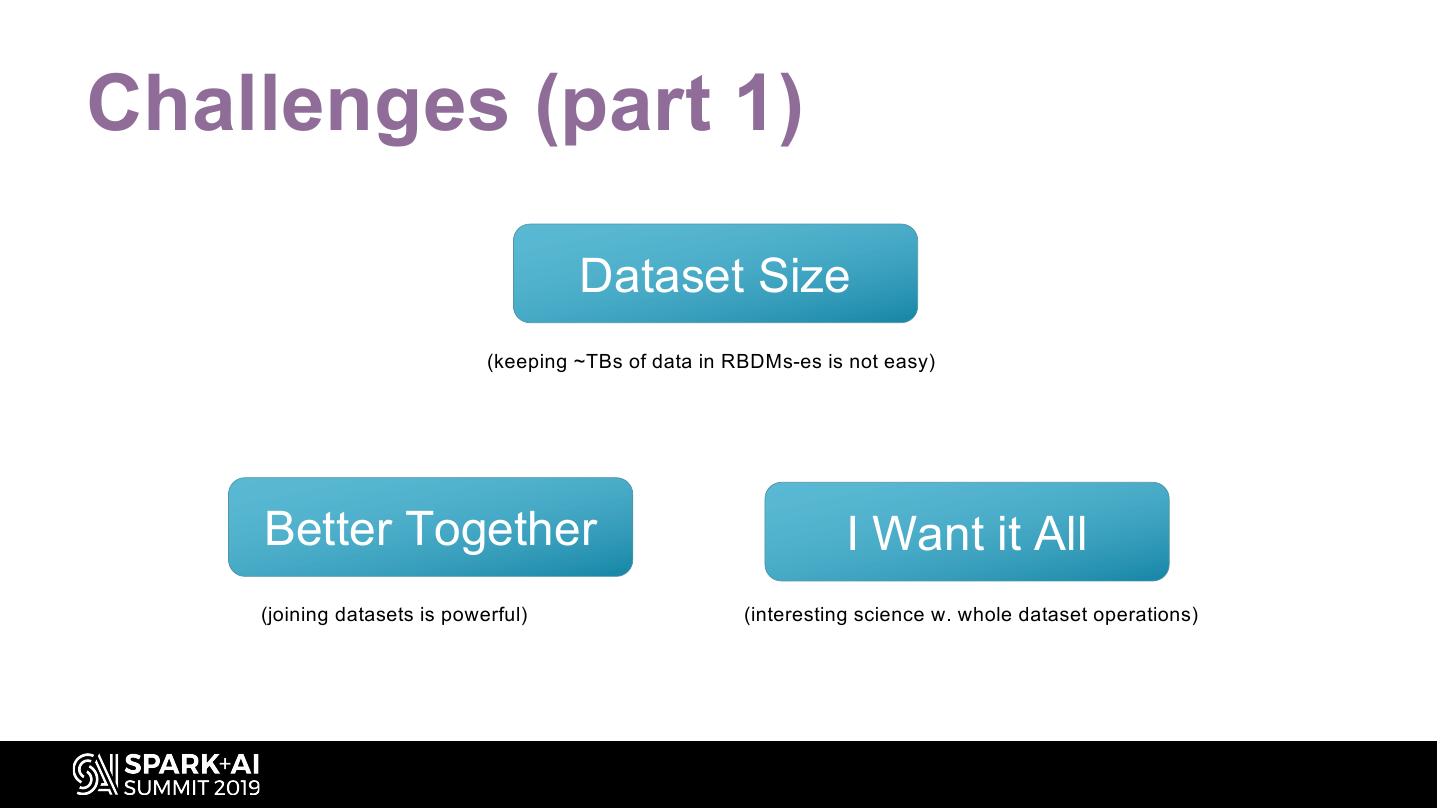 Challenges (part 1)

Dataset Size

(keeping ~TBs of data in RBDMs-es is not easy)

Better Together

(joining datasets is powerful)

I Want it All

(interesting science w. whole dataset operations)

SPARK+AI SUMMIT 2019